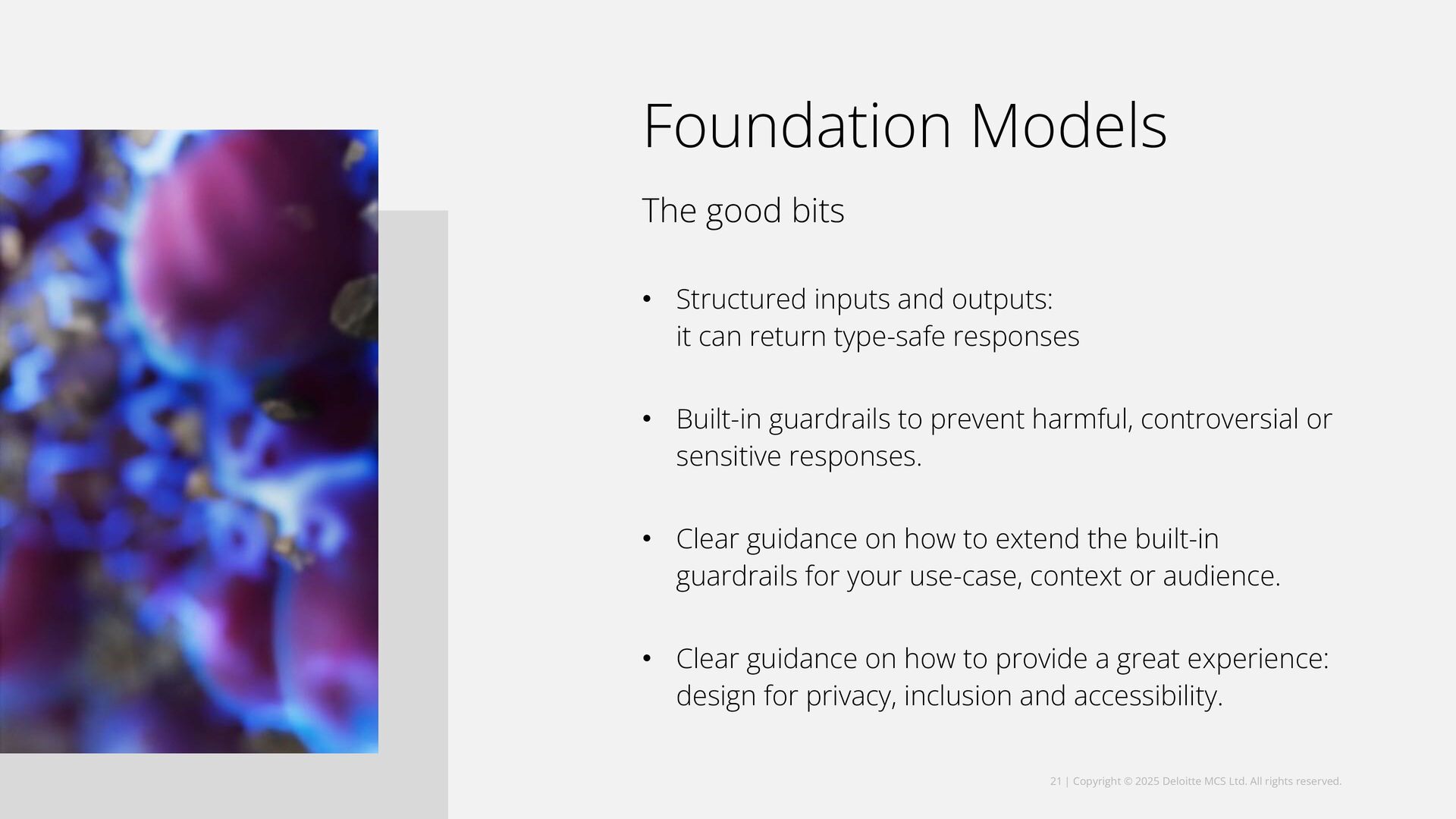 Foundation Models

The good bits

• Structured inputs and outputs: it can return type-safe responses

• Built-in guardrails to prevent harmful, controversial or sensitive responses.

• Clear guidance on how to extend the built-in guardrails for your use-case, context or audience.

• Clear guidance on how to provide a great experience: design for privacy, inclusion and accessibility.

21 | Copyright © 2025 Deloitte MCS Ltd. All rights reserved.